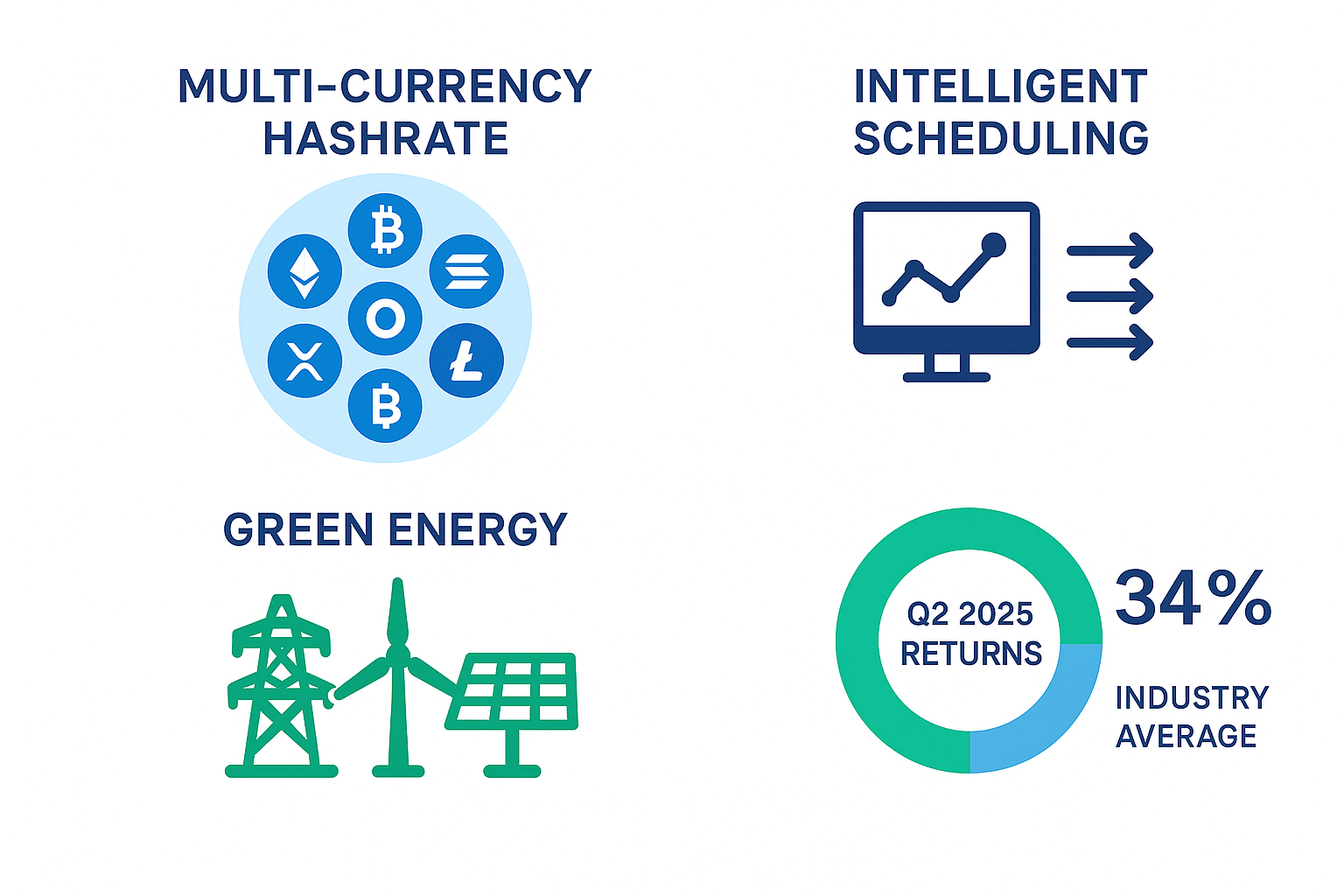 MULTI-CURRENCY HASHRATE

INTELLIGENT SCHEDULING

GREEN ENERGY

Q2 2025 RETURNS

34%

INDUSTRY AVERAGE